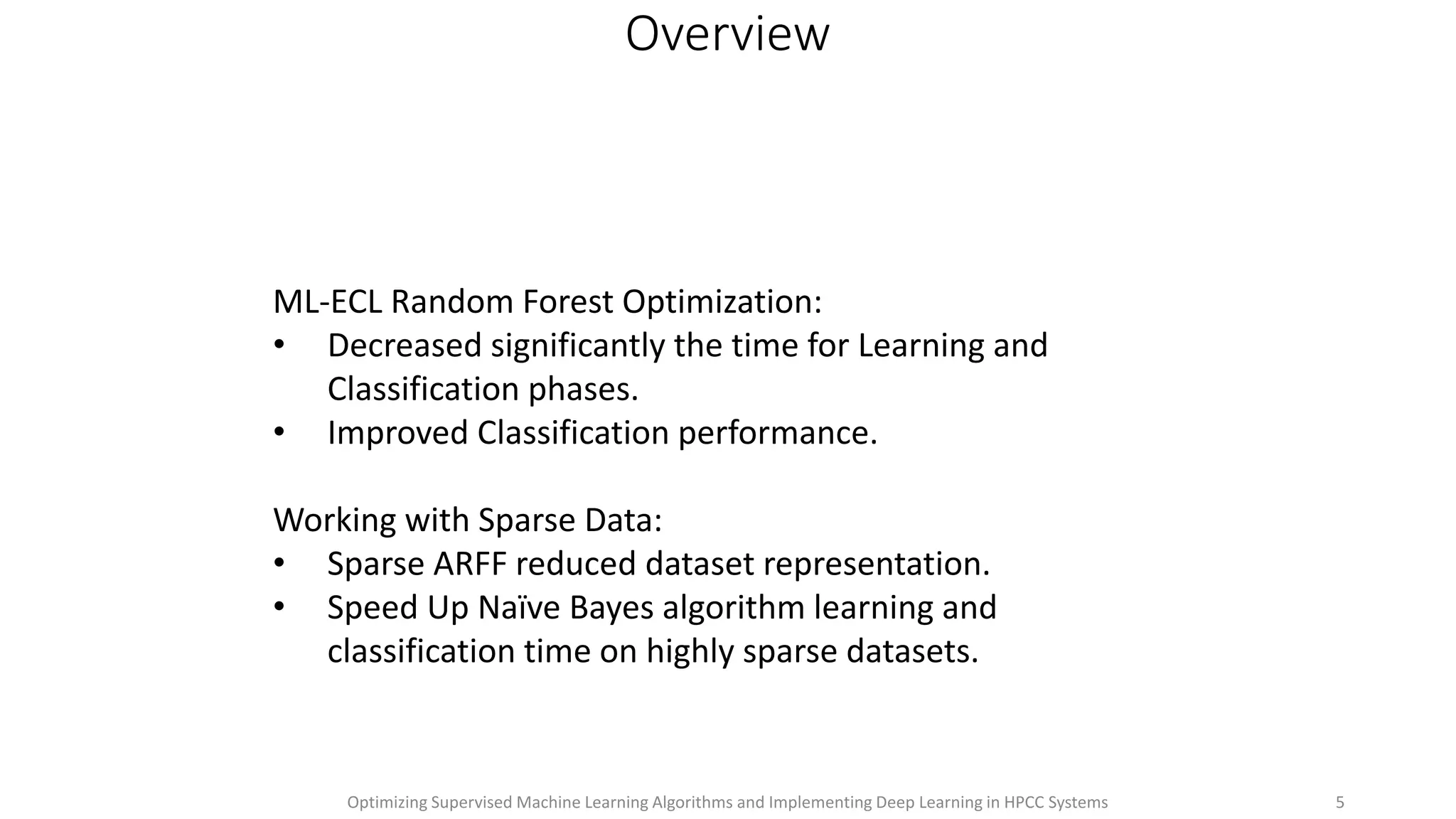 Overview

ML-ECL Random Forest Optimization:
• Decreased significantly the time for Learning and Classification phases.
• Improved Classification performance.

Working with Sparse Data:
• Sparse ARFF reduced dataset representation.
• Speed Up Naïve Bayes algorithm learning and classification time on highly sparse datasets.

Optimizing Supervised Machine Learning Algorithms and Implementing Deep Learning in HPCC Systems

5